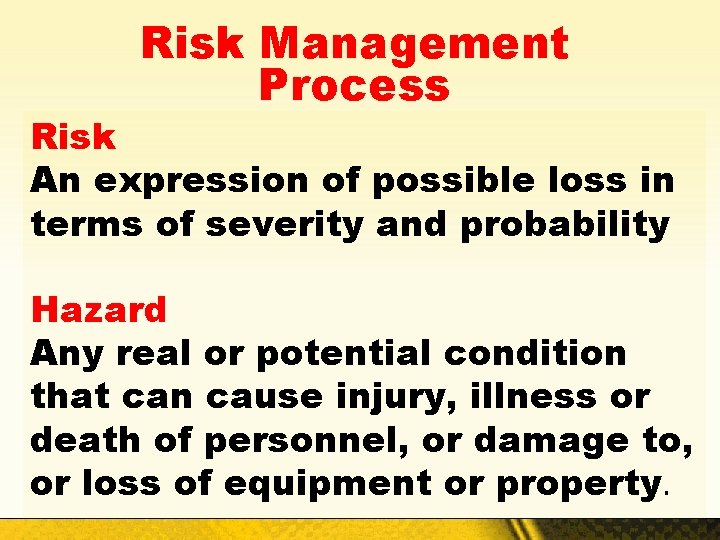 Risk Management Process

Risk
An expression of possible loss in terms of severity and probability

Hazard
Any real or potential condition that can cause injury, illness or death of personnel, or damage to, or loss of equipment or property.